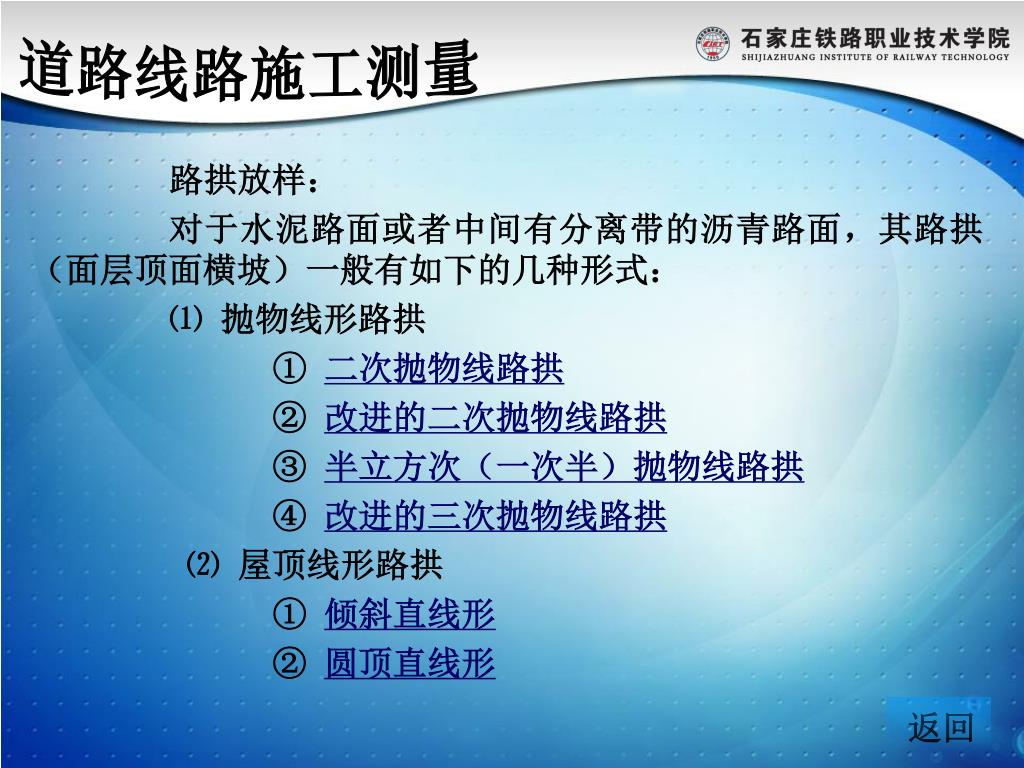 道路线路施工测量

石家庄铁路职业技术学院
SHIJIAZHUANG INSTITUTE OF RAILWAY TECHNOLOGY

路拱放样：

对于水泥路面或者中间有分离带的沥青路面，其路拱（面层顶面横坡）一般有如下的几种形式：

⑴ 抛物线形路拱

① 二次抛物线路拱

② 改进的二次抛物线路拱

③ 半立方次（一次半）抛物线路拱

④ 改进的三次抛物线路拱

⑵ 屋顶线形路拱

① 倾斜直线形

② 圆顶直线形

返回